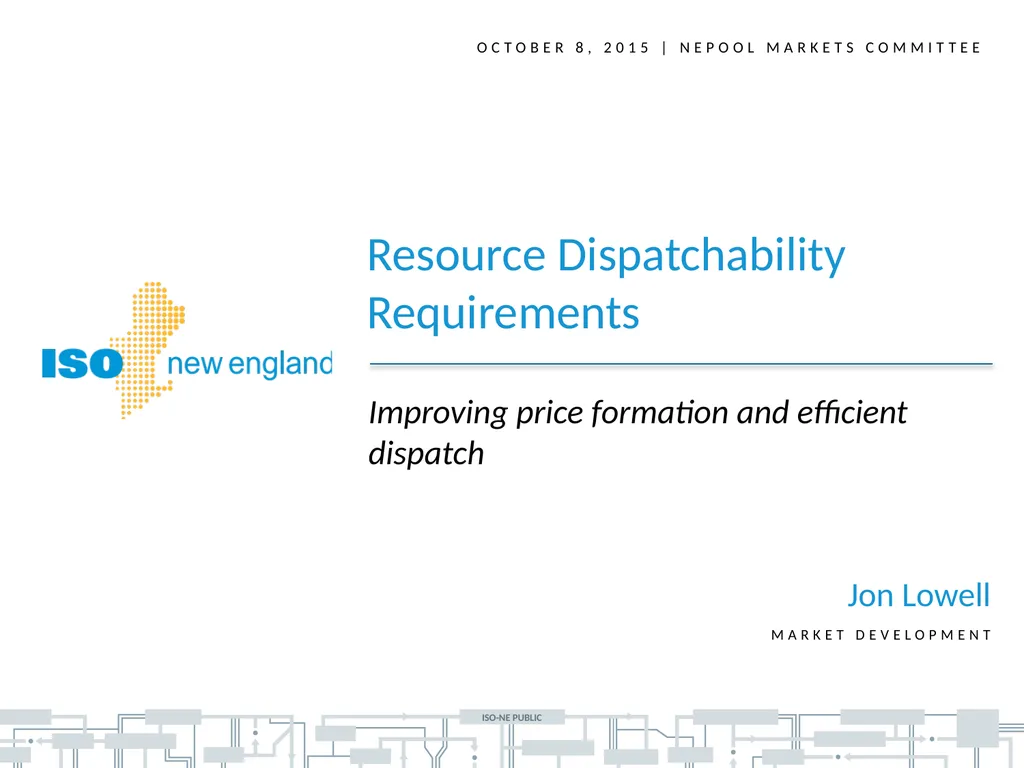 OCTOBER 8, 2015 | NEPOOL MARKETS COMMITTEE

ISO new england

Resource Dispatchability Requirements

Improving price formation and efficient dispatch

Jon Lowell

MARKET DEVELOPMENT

ISO-NE PUBLIC